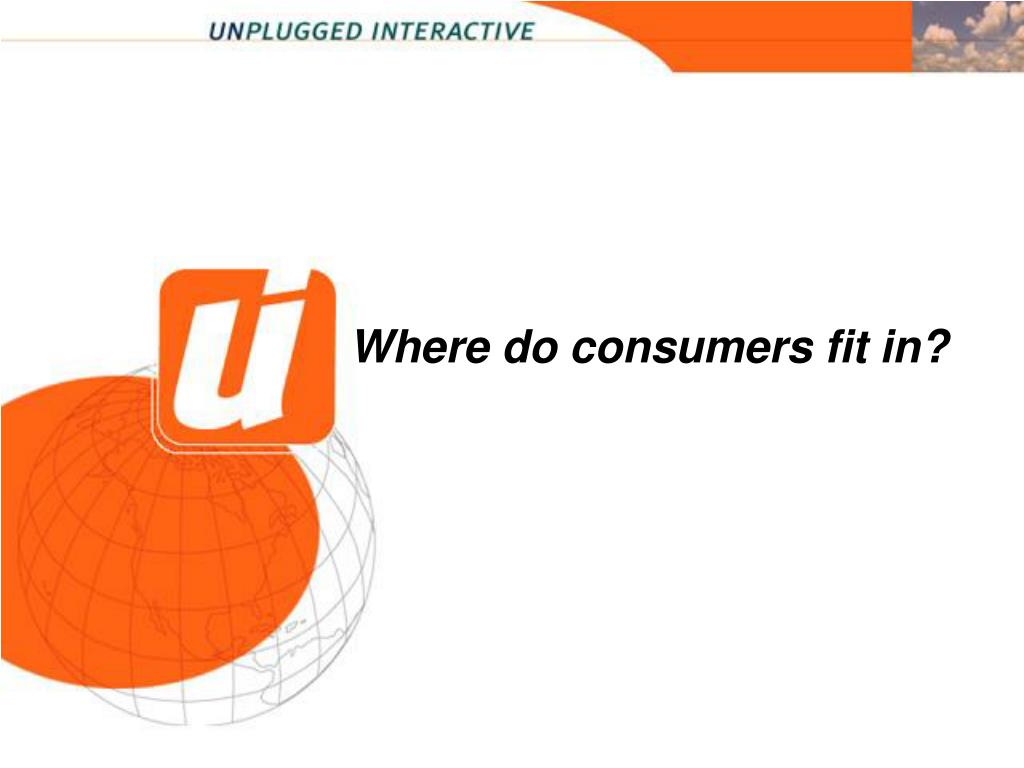 UNPLUGGED INTERACTIVE

ui

Where do consumers fit in?